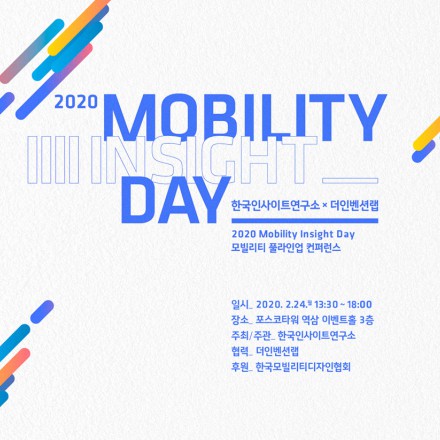 2020 MOBILITY
INSIGHT
DAY

한국인사이트연구소 × 더인벤션랩

2020 Mobility Insight Day
모빌리티 풀라인업 컨퍼런스

일시_ 2020. 2.24.월 13:30 ~ 18:00
장소_ 포스코타워 역삼 이벤트홀 3층
주최/주관_ 한국인사이트연구소
협력_ 더인벤션랩
후원_ 한국모빌리티디자인협회